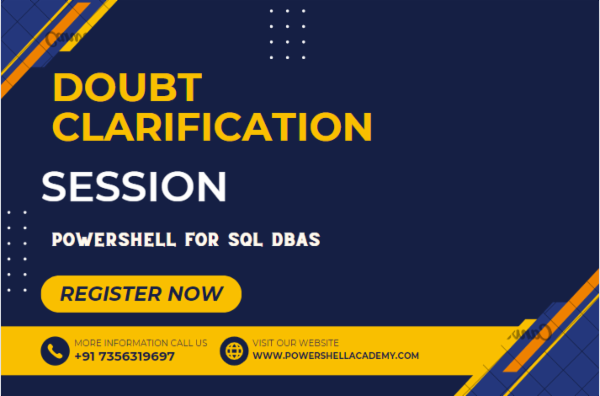 DOUBT CLARIFICATION

SESSION

POWERSHELL FOR SQL DBAS

REGISTER NOW

MORE INFORMATION CALL US
+91 7356319697

VISIT OUR WEBSITE
WWW.POWERSHELLACADEMY.COM